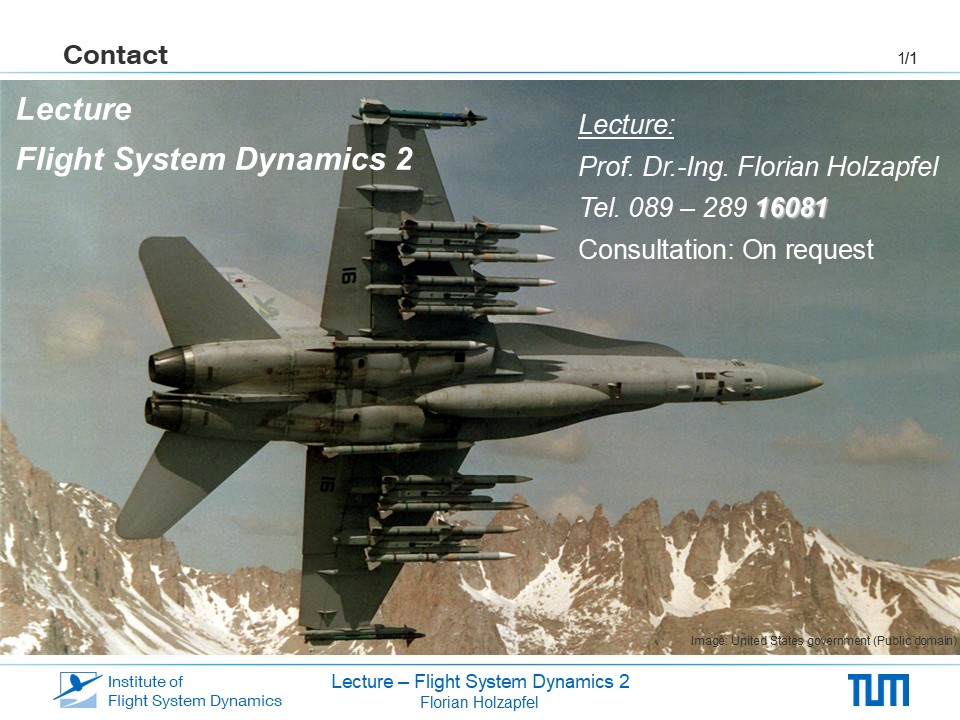 Contact

1/1

Lecture
Flight System Dynamics 2

Lecture:
Prof. Dr.-Ing. Florian Holzapfel
Tel. 089 – 289 16081
Consultation: On request

16

16

Image: United States government (Public domain)

Institute of
Flight System Dynamics

Lecture – Flight System Dynamics 2
Florian Holzapfel

TUM